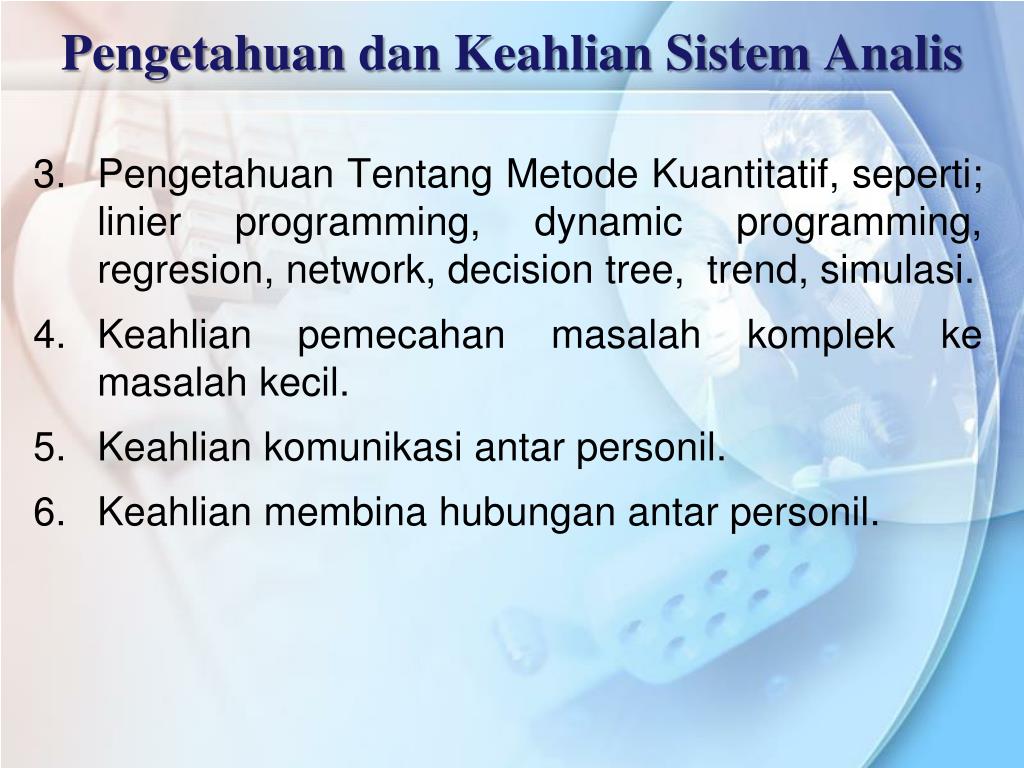 Pengetahuan dan Keahlian Sistem Analis

3. Pengetahuan Tentang Metode Kuantitatif, seperti; linier programming, dynamic programming, regresion, network, decision tree, trend, simulasi.

4. Keahlian pemecahan masalah komplek ke masalah kecil.

5. Keahlian komunikasi antar personil.

6. Keahlian membina hubungan antar personil.